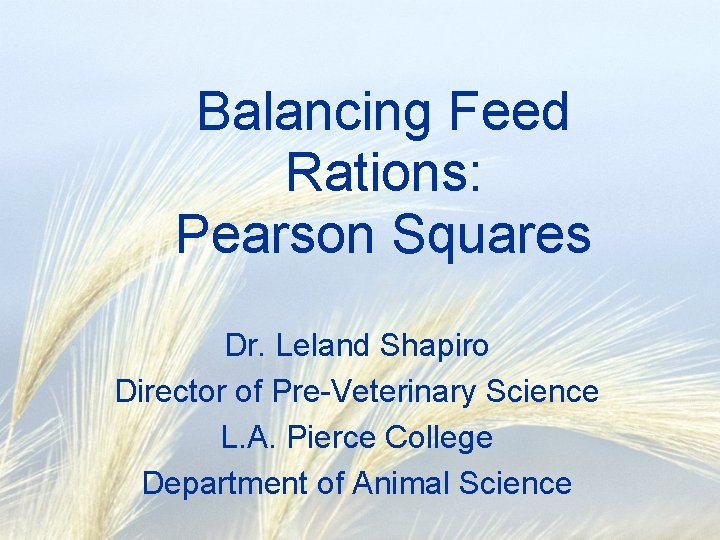 Balancing Feed Rations: Pearson Squares

Dr. Leland Shapiro
Director of Pre-Veterinary Science
L.A. Pierce College
Department of Animal Science